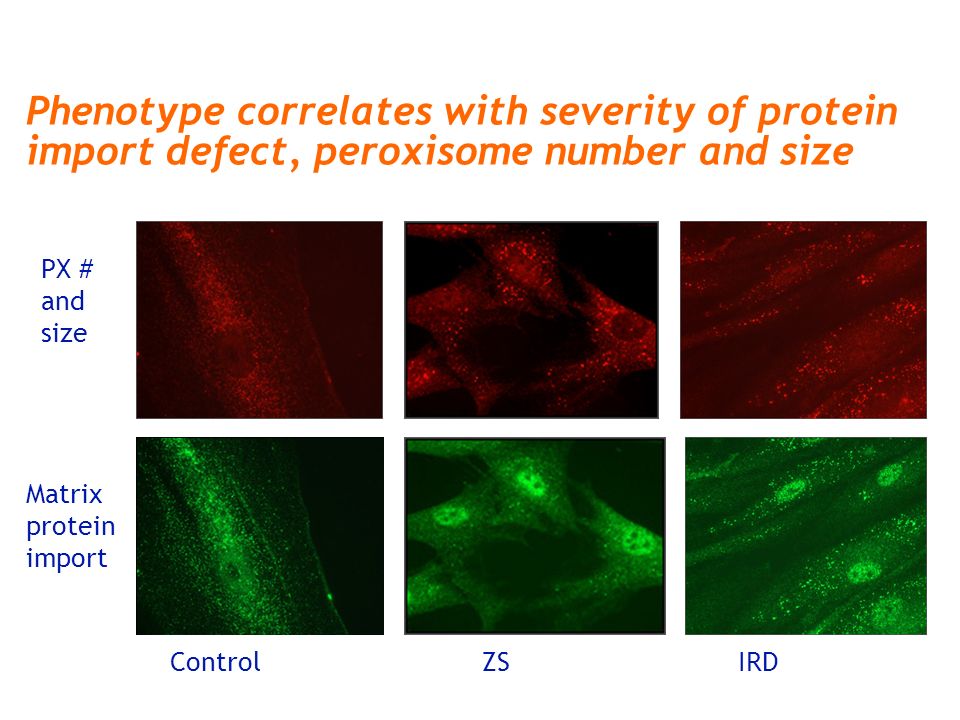 Phenotype correlates with severity of protein import defect, peroxisome number and size

PX # and size

Matrix protein import

Control

ZS

IRD